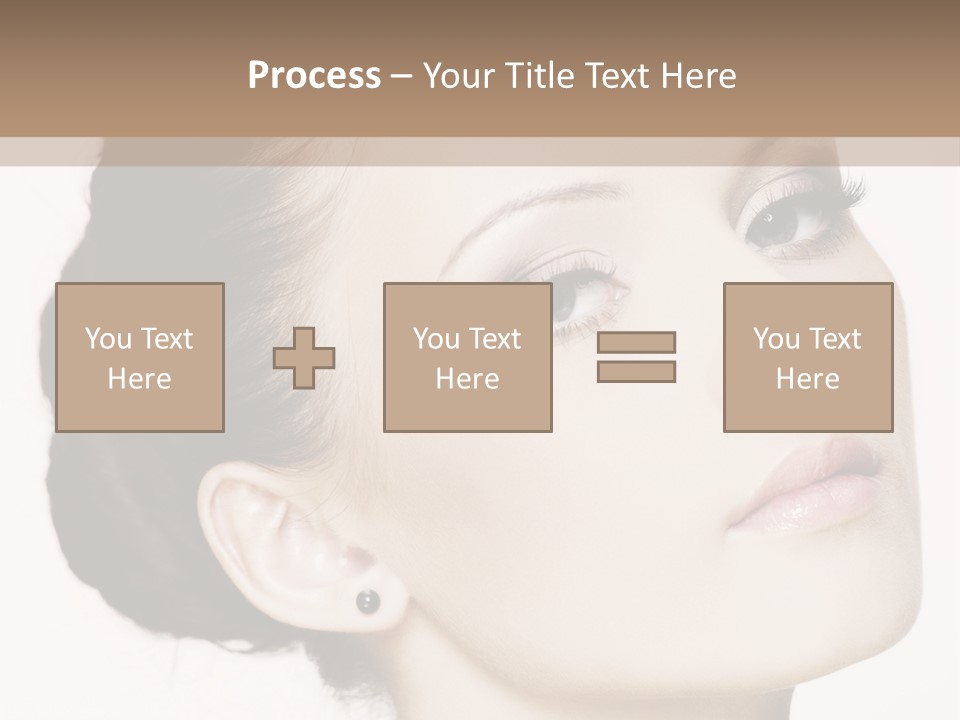 Process – Your Title Text Here

You Text Here

You Text Here

You Text Here